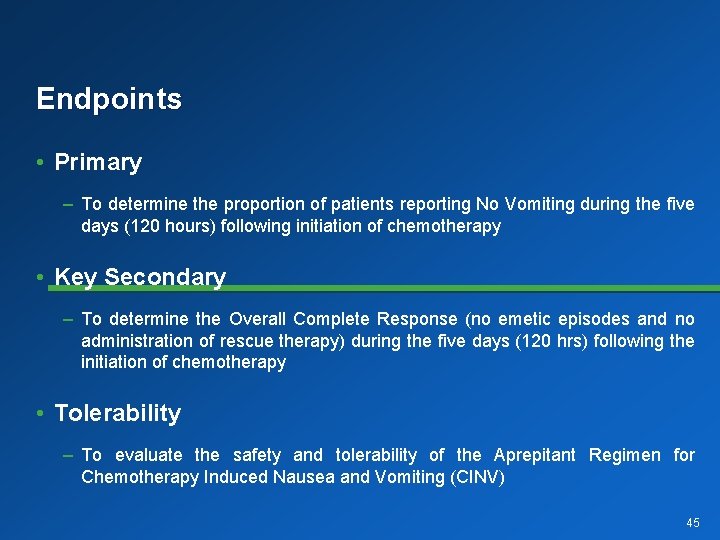 Endpoints

• Primary

– To determine the proportion of patients reporting No Vomiting during the five days (120 hours) following initiation of chemotherapy

• Key Secondary

– To determine the Overall Complete Response (no emetic episodes and no administration of rescue therapy) during the five days (120 hrs) following the initiation of chemotherapy

• Tolerability

– To evaluate the safety and tolerability of the Aprepitant Regimen for Chemotherapy Induced Nausea and Vomiting (CINV)

45